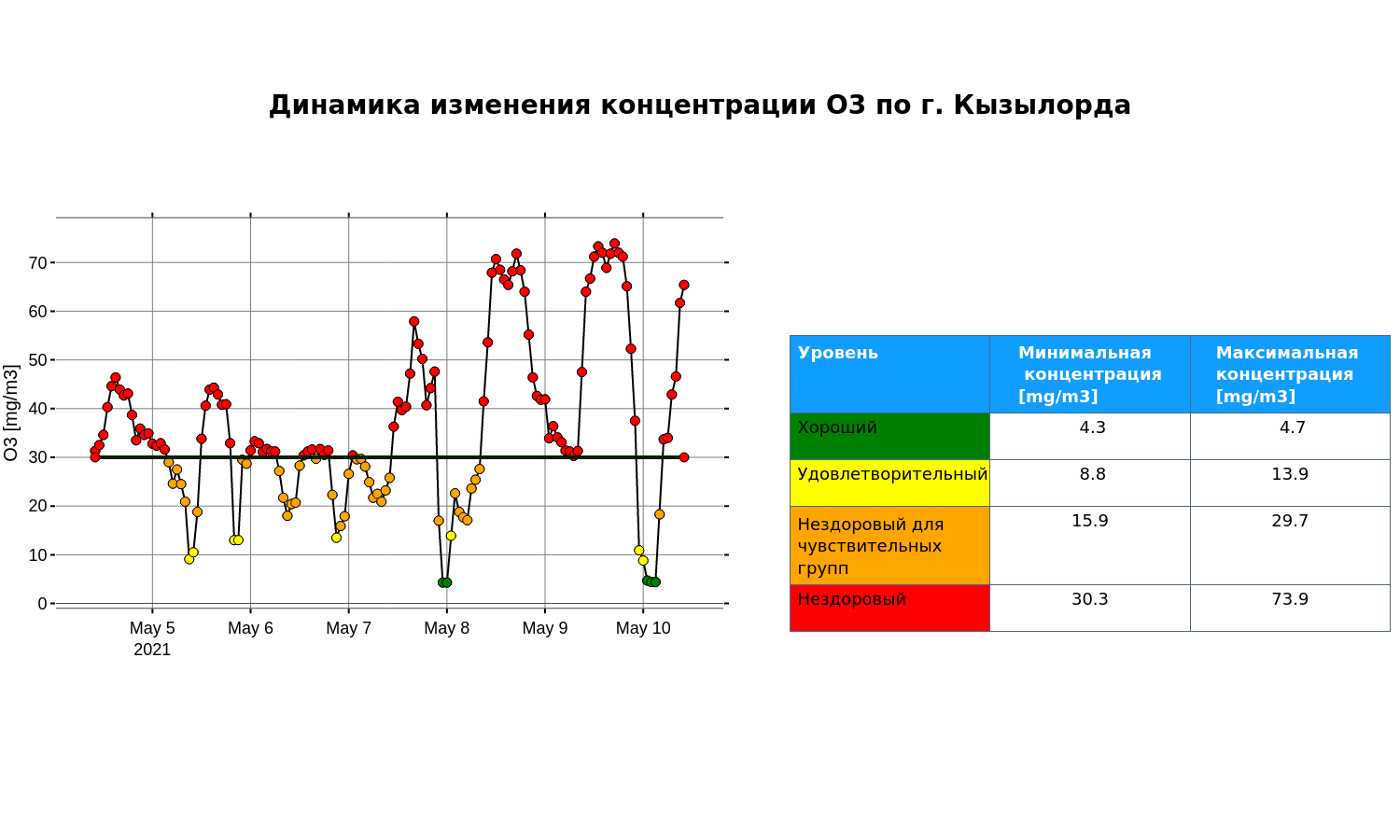 Динамика изменения концентрации O3 по г. Кызылорда

O3 [mg/m3]

70
60
50
40
30
20
10
0

May 5
2021
May 6
May 7
May 8
May 9
May 10

| Уровень | Минимальная концентрация [mg/m3] | Максимальная концентрация [mg/m3] |
|---|---|---|
| Хороший | 4.3 | 4.7 |
| Удовлетворительный | 8.8 | 13.9 |
| Нездоровый для чувствительных групп | 15.9 | 29.7 |
| Нездоровый | 30.3 | 73.9 |